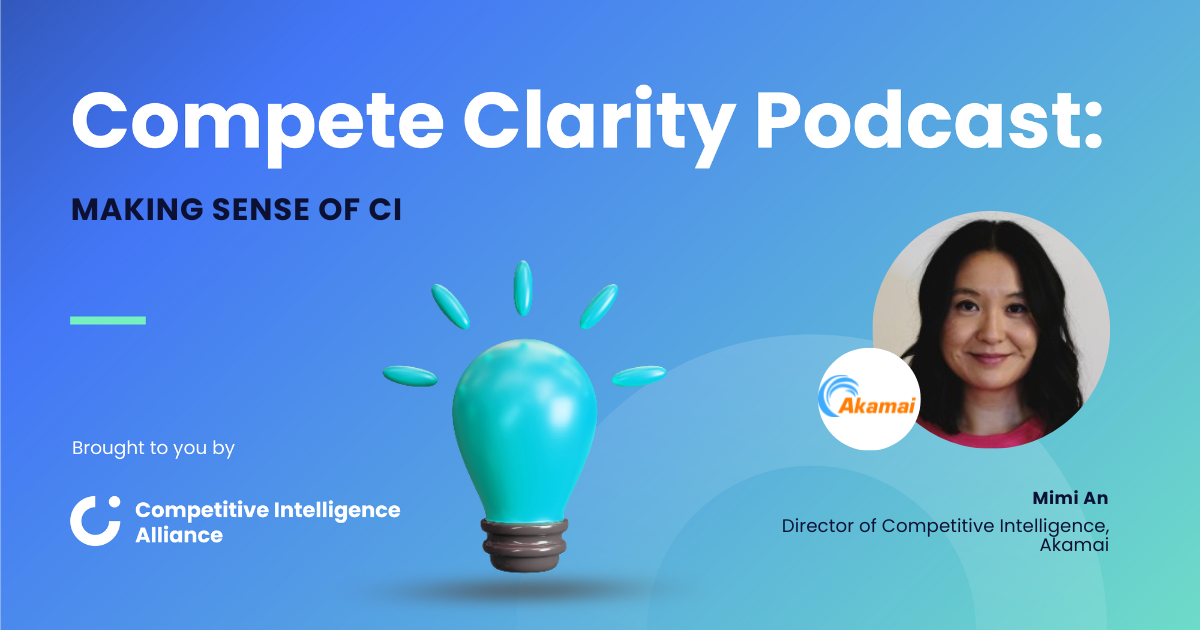 Compete Clarity Podcast:

MAKING SENSE OF CI

Brought to you by

Competitive Intelligence Alliance

Akamai

Mimi An
Director of Competitive Intelligence, Akamai